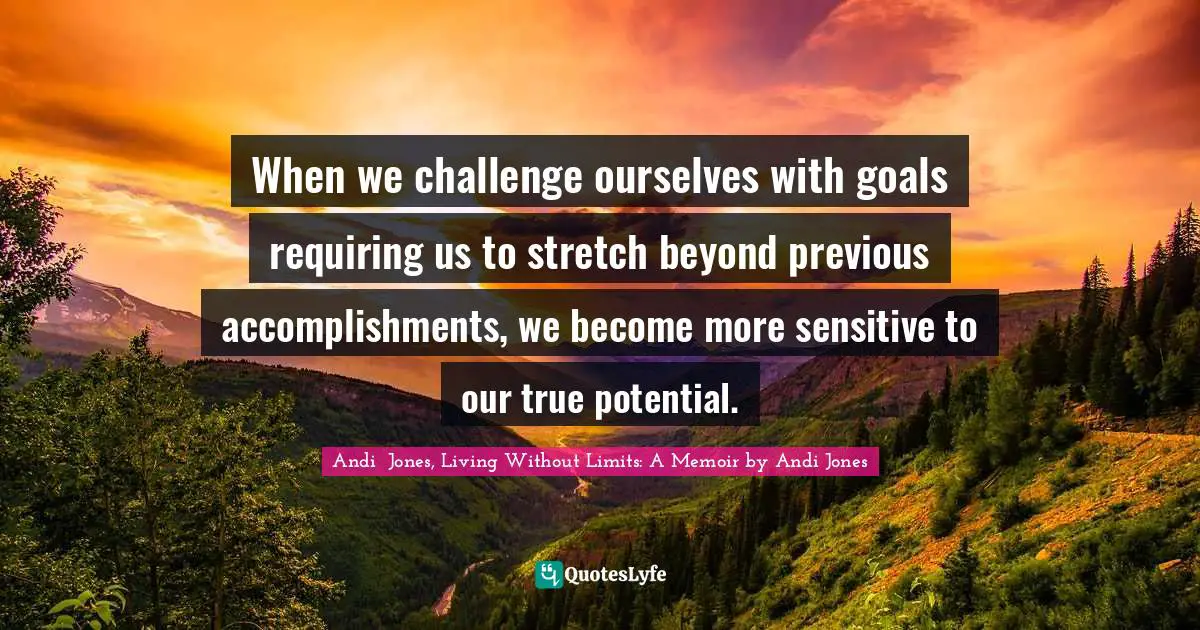 When we challenge ourselves with goals requiring us to stretch beyond previous accomplishments, we become more sensitive to our true potential.

Andi Jones, Living Without Limits: A Memoir by Andi Jones

QuotesLyfe